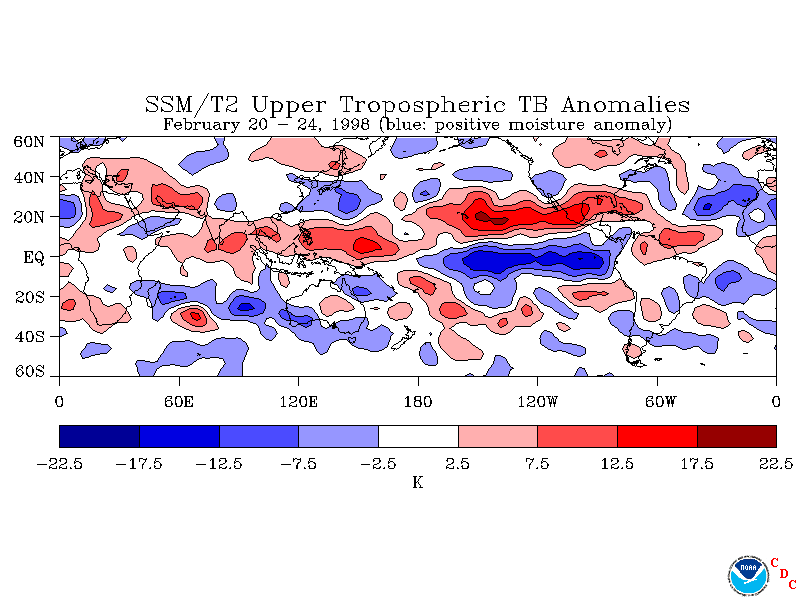 SSM/T2 Upper Tropospheric TB Anomalies
February 20 – 24, 1998 (blue: positive moisture anomaly)

60N
40N
20N
EQ
20S
40S
60S

0 60E 120E 180 120W 60W 0

−22.5 −17.5 −12.5 −7.5 −2.5 2.5 7.5 12.5 17.5 22.5
K

NOAA
C
D
C